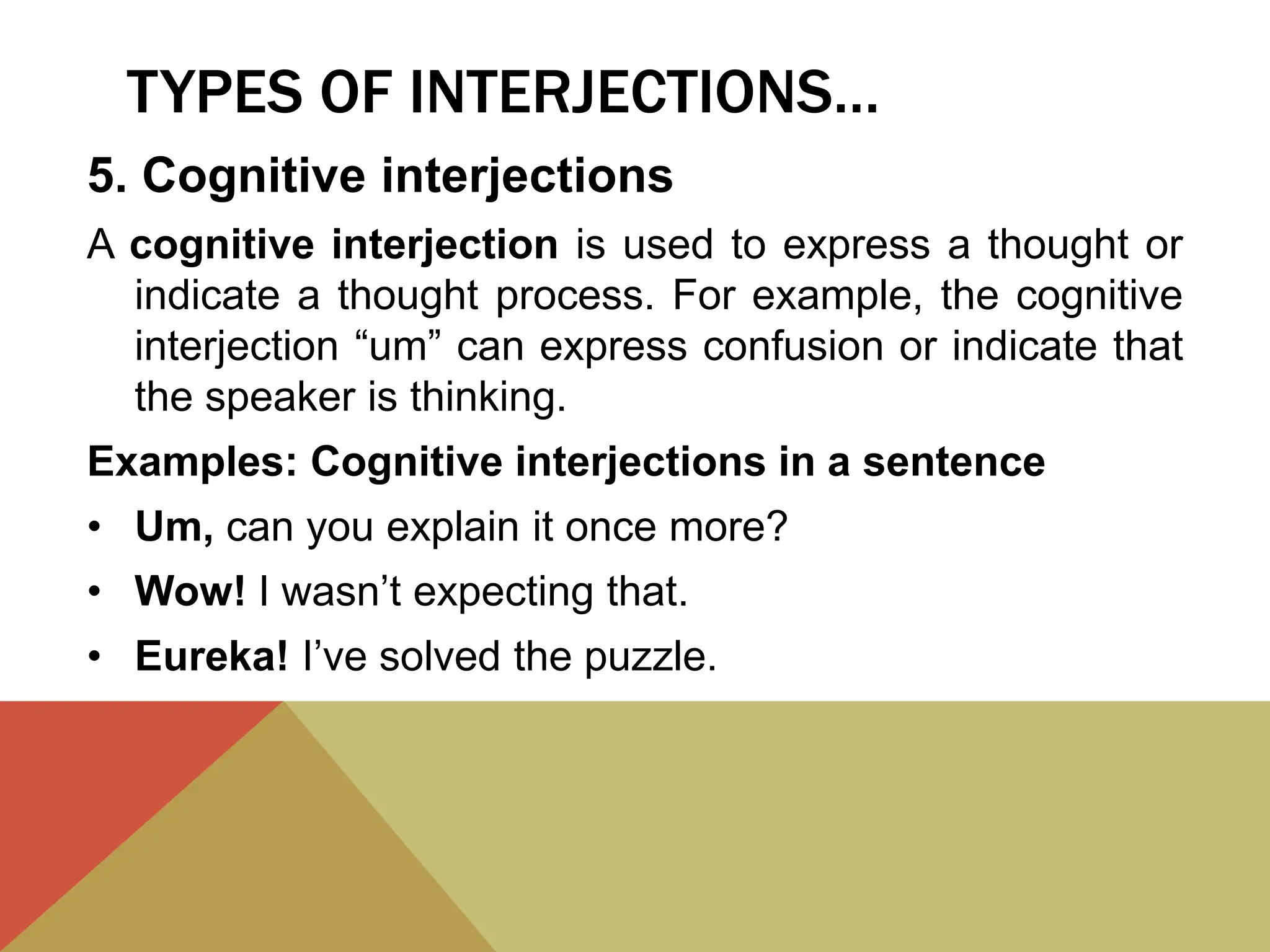 TYPES OF INTERJECTIONS…

5. Cognitive interjections

A cognitive interjection is used to express a thought or indicate a thought process. For example, the cognitive interjection “um” can express confusion or indicate that the speaker is thinking.

Examples: Cognitive interjections in a sentence

• Um, can you explain it once more?
• Wow! I wasn’t expecting that.
• Eureka! I’ve solved the puzzle.